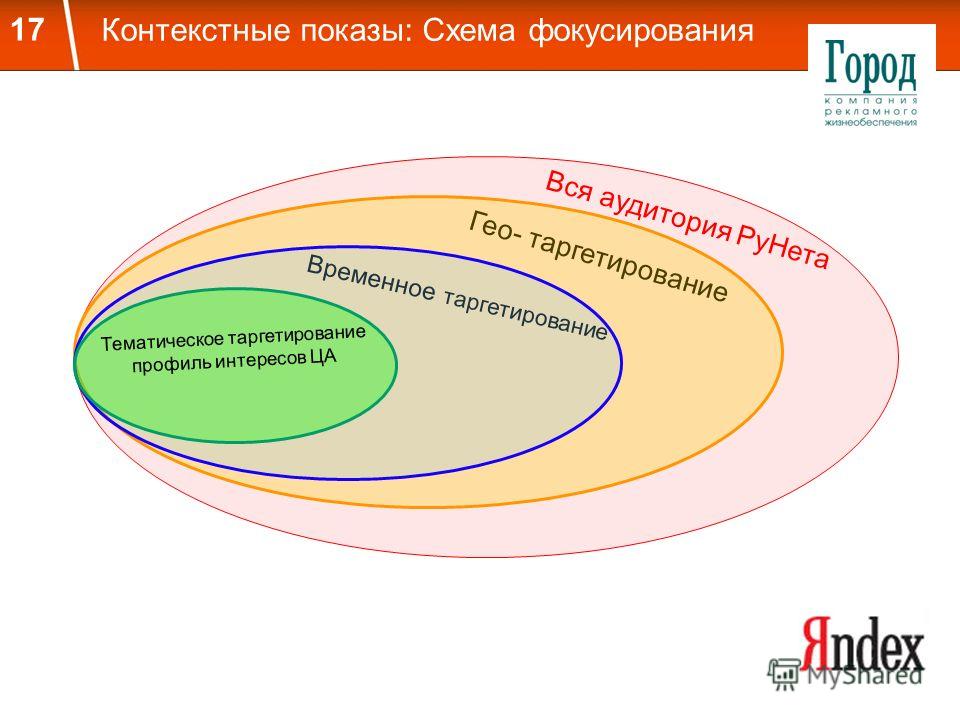 17

Контекстные показы: Схема фокусирования

Город
компания
рекламного
жизнеобеспечения

Вся аудитория РуНета

Гео- таргетирование

Временное таргетирование

Тематическое таргетирование профиль интересов ЦА

Яndex

MyShared